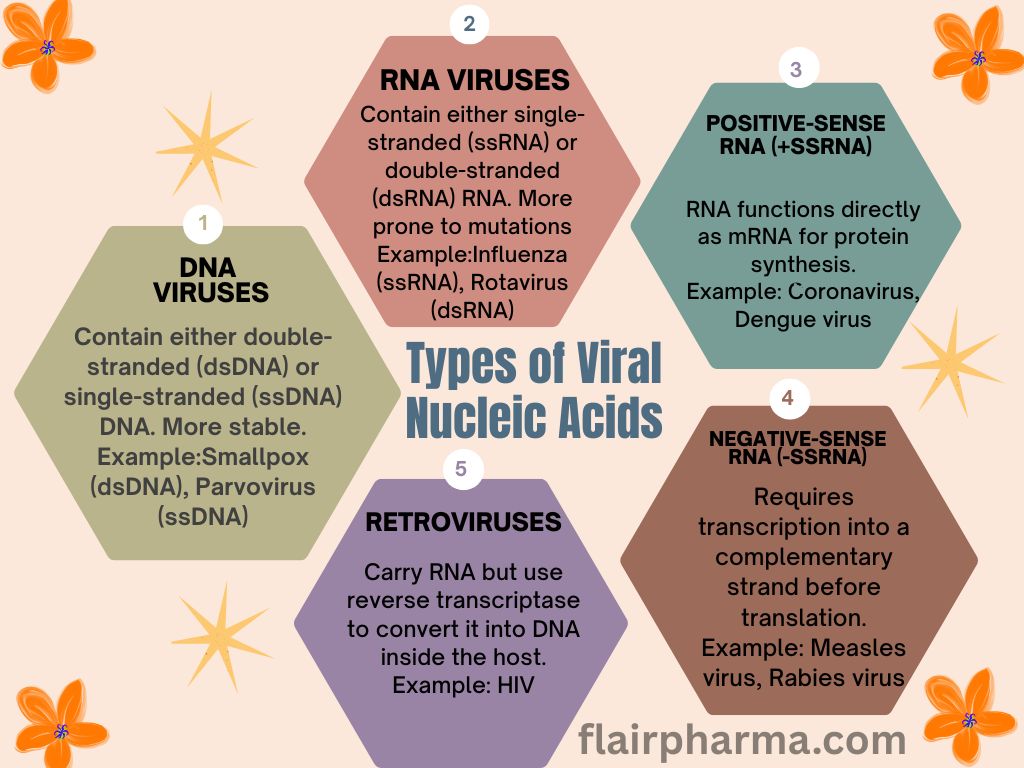 Types of Viral Nucleic Acids

1

DNA VIRUSES

Contain either double-stranded (dsDNA) or single-stranded (ssDNA) DNA. More stable. Example:Smallpox (dsDNA), Parvovirus (ssDNA)

2

RNA VIRUSES

Contain either single-stranded (ssRNA) or double-stranded (dsRNA) RNA. More prone to mutations Example:Influenza (ssRNA), Rotavirus (dsRNA)

3

POSITIVE-SENSE RNA (+SSRNA)

RNA functions directly as mRNA for protein synthesis. Example: Coronavirus, Dengue virus

4

NEGATIVE-SENSE RNA (-SSRNA)

Requires transcription into a complementary strand before translation. Example: Measles virus, Rabies virus

5

RETROVIRUSES

Carry RNA but use reverse transcriptase to convert it into DNA inside the host. Example: HIV

flairpharma.com